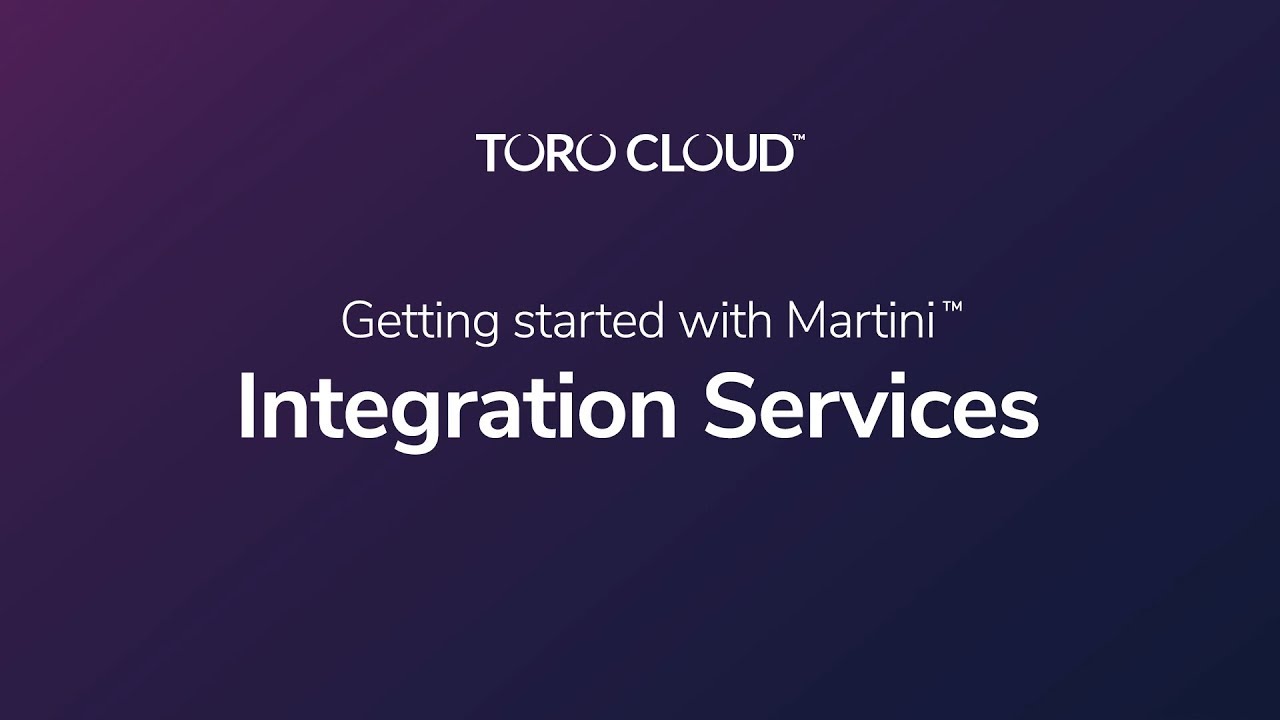 TORO CLOUD™

Getting started with Martini™
Integration Services